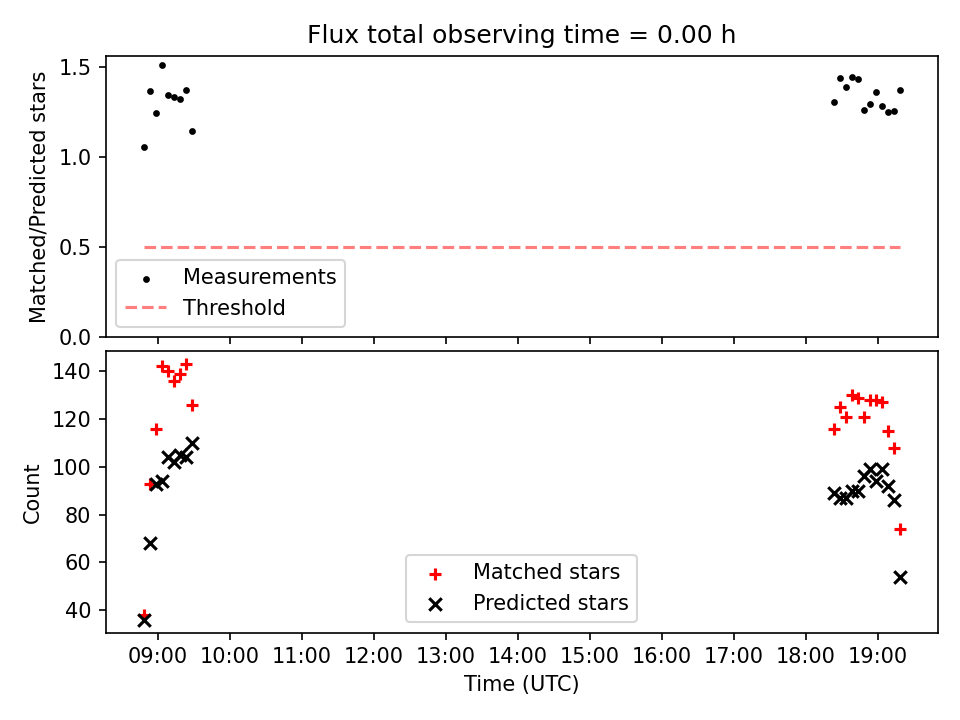 Flux total observing time = 0.00 h

Matched/Predicted stars

1.5
1.0
0.5
0.0

Measurements
Threshold

Count

140
120
100
80
60
40

Matched stars
Predicted stars

09:00 10:00 11:00 12:00 13:00 14:00 15:00 16:00 17:00 18:00 19:00

Time (UTC)